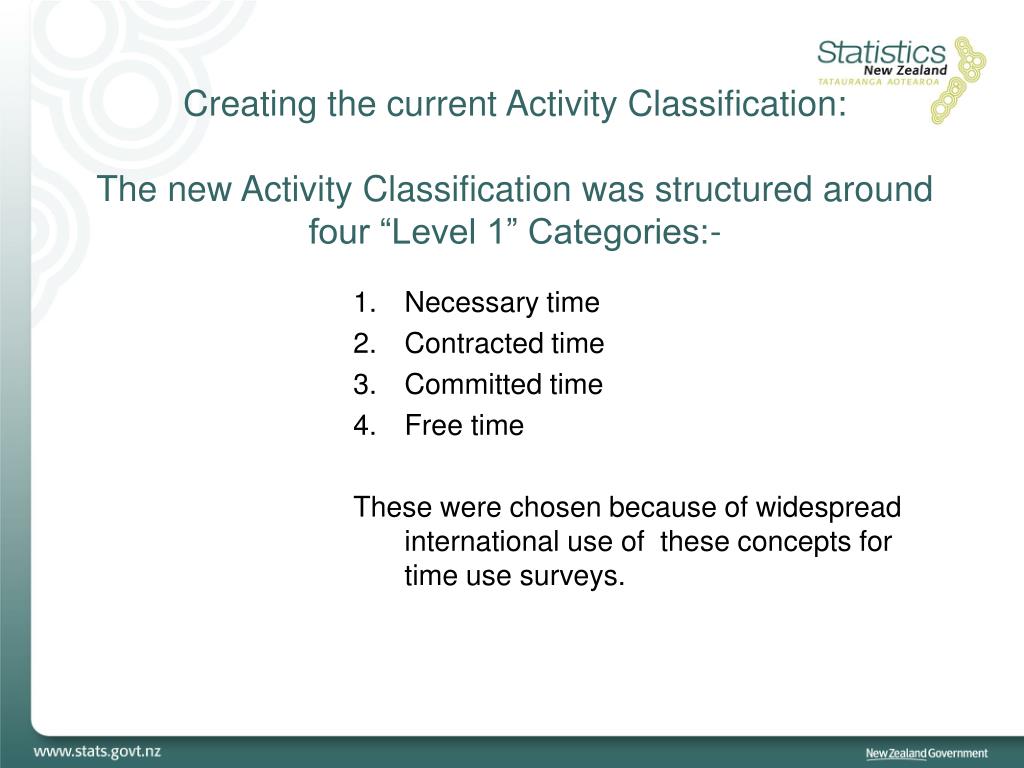 Statistics New Zealand
TATAURANGA AOTEAROA

Creating the current Activity Classification:

The new Activity Classification was structured around four “Level 1” Categories:-

1. Necessary time
2. Contracted time
3. Committed time
4. Free time

These were chosen because of widespread international use of these concepts for time use surveys.

www.stats.govt.nz

New Zealand Government